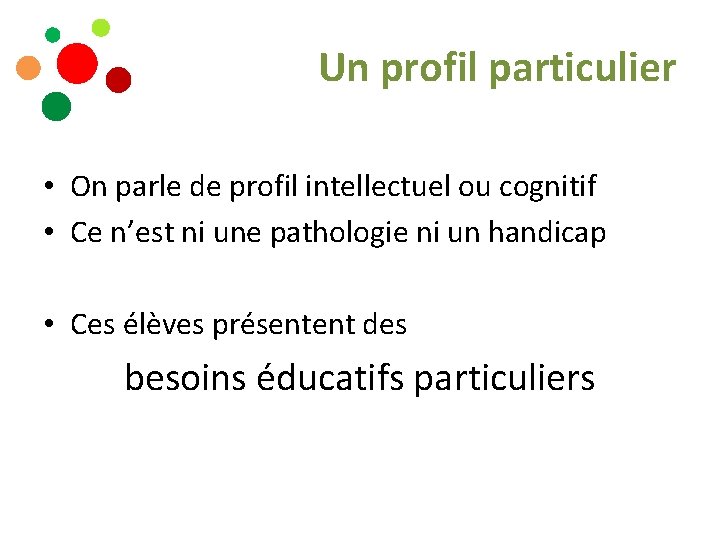 Un profil particulier

• On parle de profil intellectuel ou cognitif
• Ce n’est ni une pathologie ni un handicap

• Ces élèves présentent des

besoins éducatifs particuliers